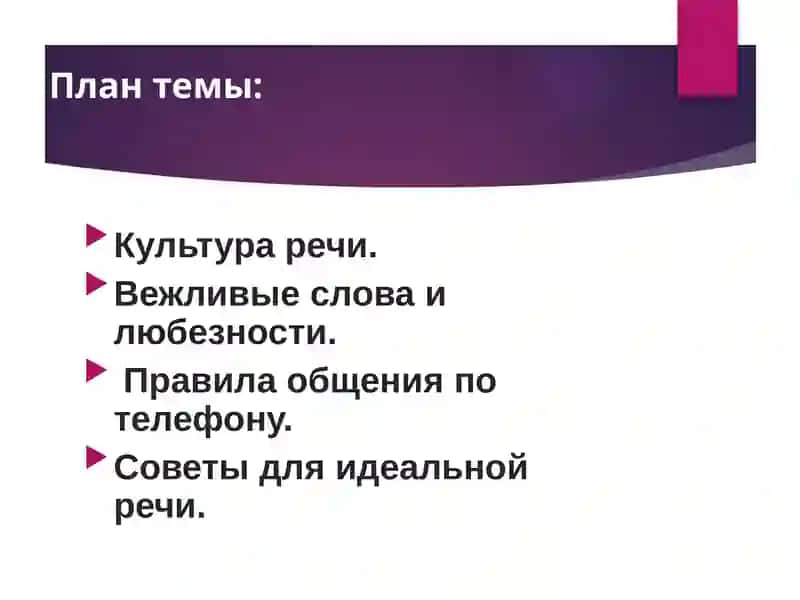 План темы:

Культура речи.

Вежливые слова и любезности.

Правила общения по телефону.

Советы для идеальной речи.